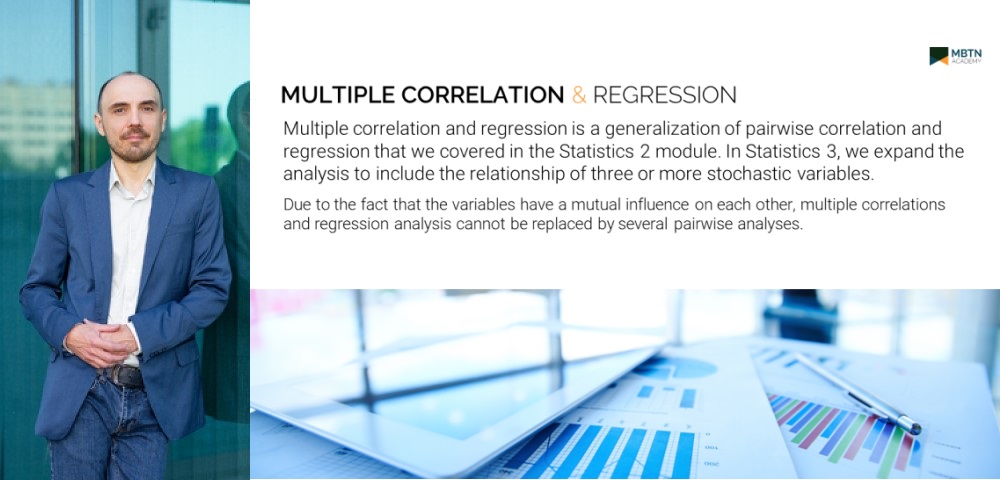 MBTN ACADEMY

MULTIPLE CORRELATION & REGRESSION

Multiple correlation and regression is a generalization of pairwise correlation and regression that we covered in the Statistics 2 module. In Statistics 3, we expand the analysis to include the relationship of three or more stochastic variables.

Due to the fact that the variables have a mutual influence on each other, multiple correlations and regression analysis cannot be replaced by several pairwise analyses.